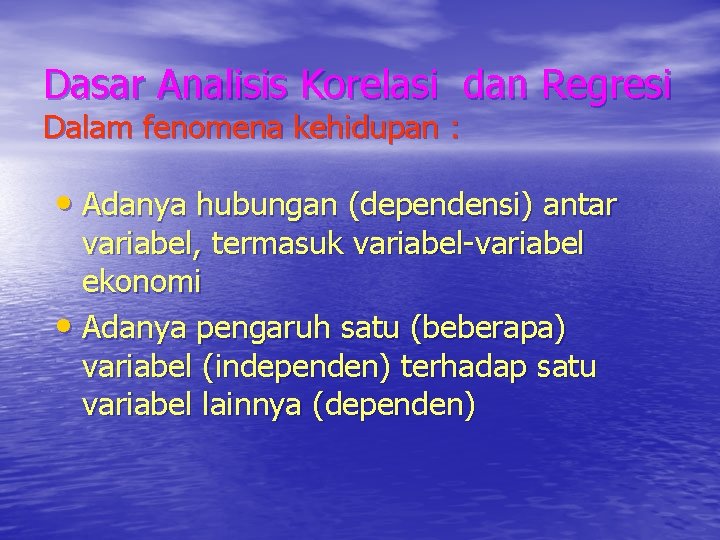 Dasar Analisis Korelasi dan Regresi
Dalam fenomena kehidupan :

• Adanya hubungan (dependensi) antar variabel, termasuk variabel-variabel ekonomi
• Adanya pengaruh satu (beberapa) variabel (independen) terhadap satu variabel lainnya (dependen)